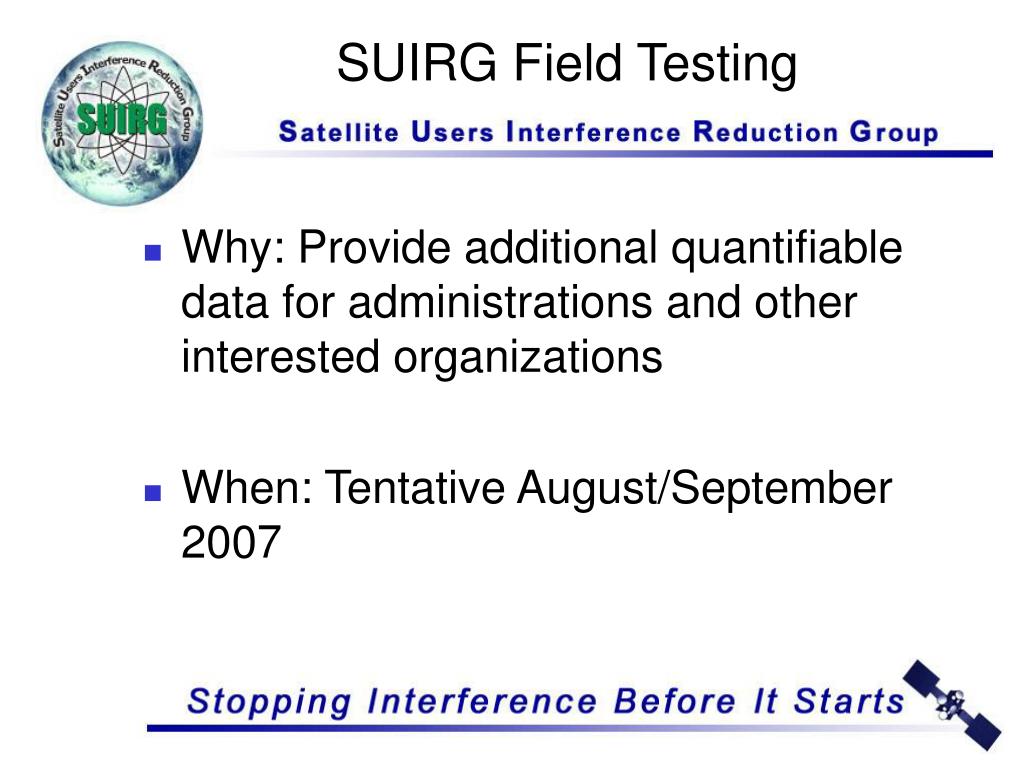 Satellite Users Interference Reduction Group
SUIRG

SUIRG Field Testing

Satellite Users Interference Reduction Group

Why: Provide additional quantifiable data for administrations and other interested organizations

When: Tentative August/September 2007

Stopping Interference Before It Starts